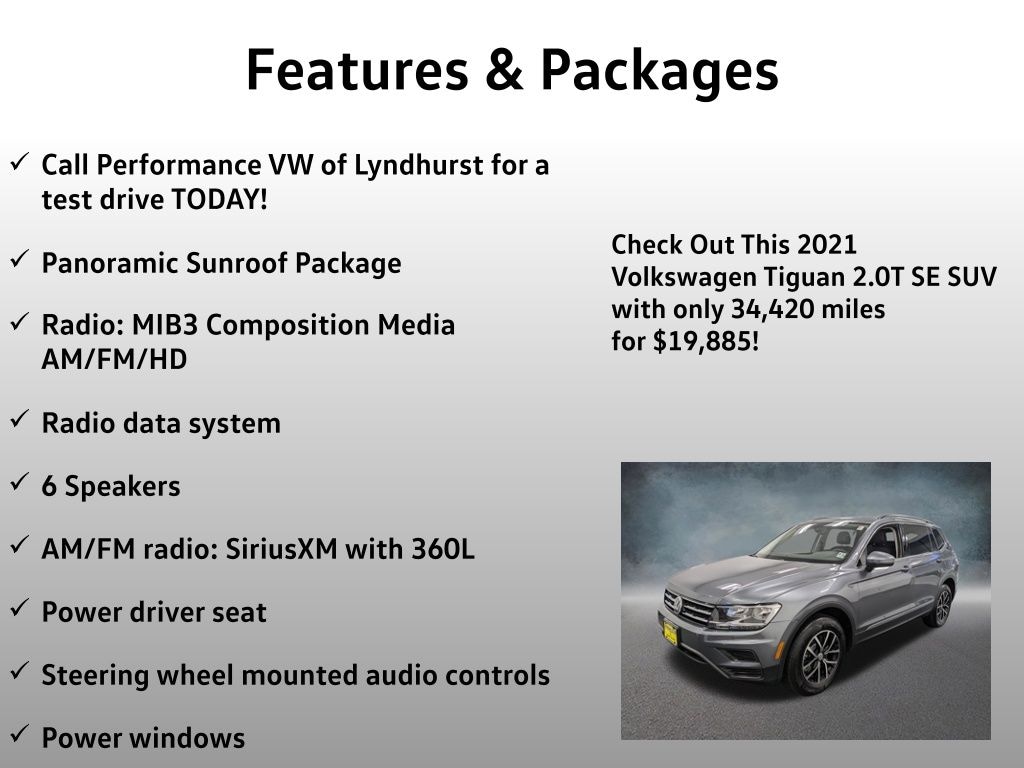 Features & Packages

✓ Call Performance VW of Lyndhurst for a test drive TODAY!

✓ Panoramic Sunroof Package

✓ Radio: MIB3 Composition Media AM/FM/HD

✓ Radio data system

✓ 6 Speakers

✓ AM/FM radio: SiriusXM with 360L

✓ Power driver seat

✓ Steering wheel mounted audio controls

✓ Power windows

Check Out This 2021 Volkswagen Tiguan 2.0T SE SUV with only 34,420 miles for $19,885!